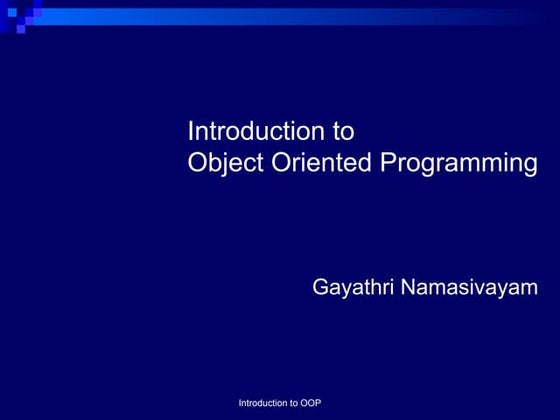 Introduction to
Object Oriented Programming

Gayathri Namasivayam

Introduction to OOP